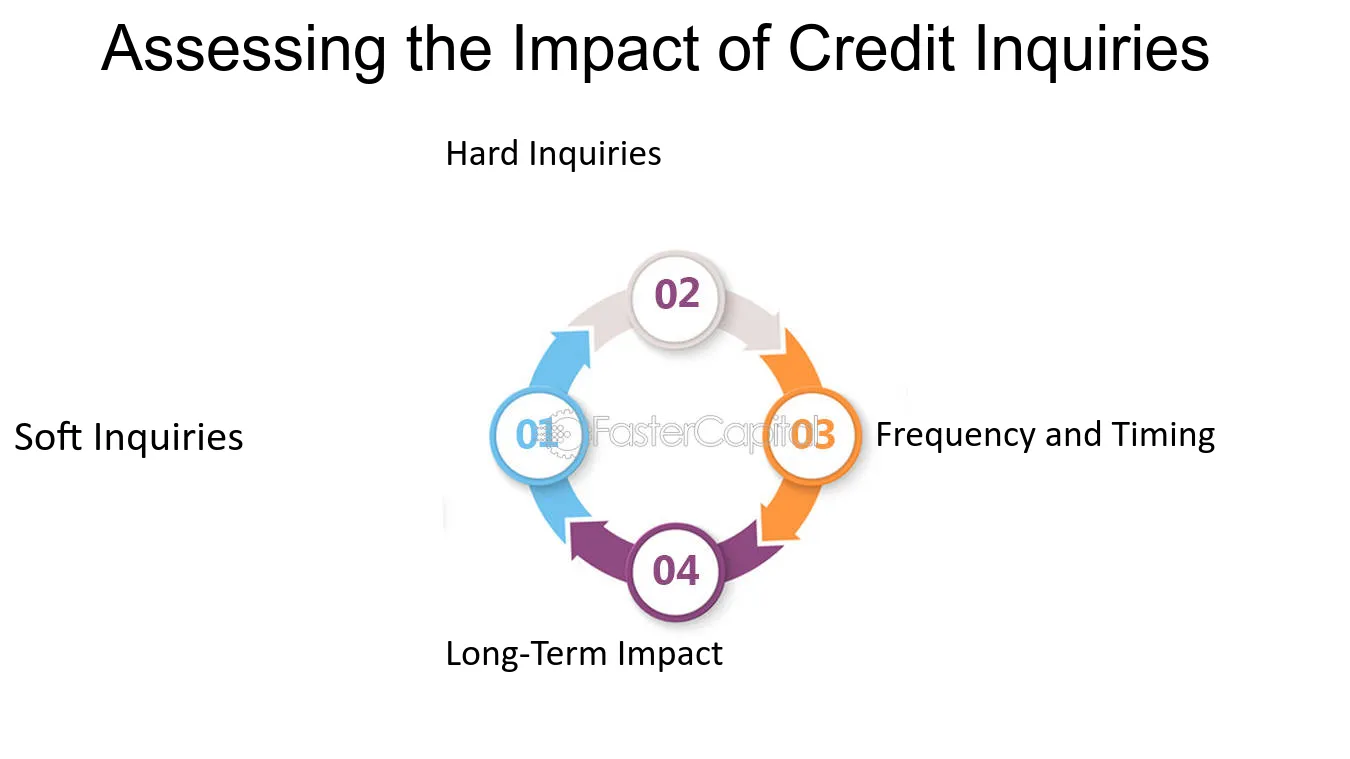 Assessing the Impact of Credit Inquiries

Hard Inquiries

02

Soft Inquiries

01

03

Frequency and Timing

04

Long-Term Impact

FasterCapital